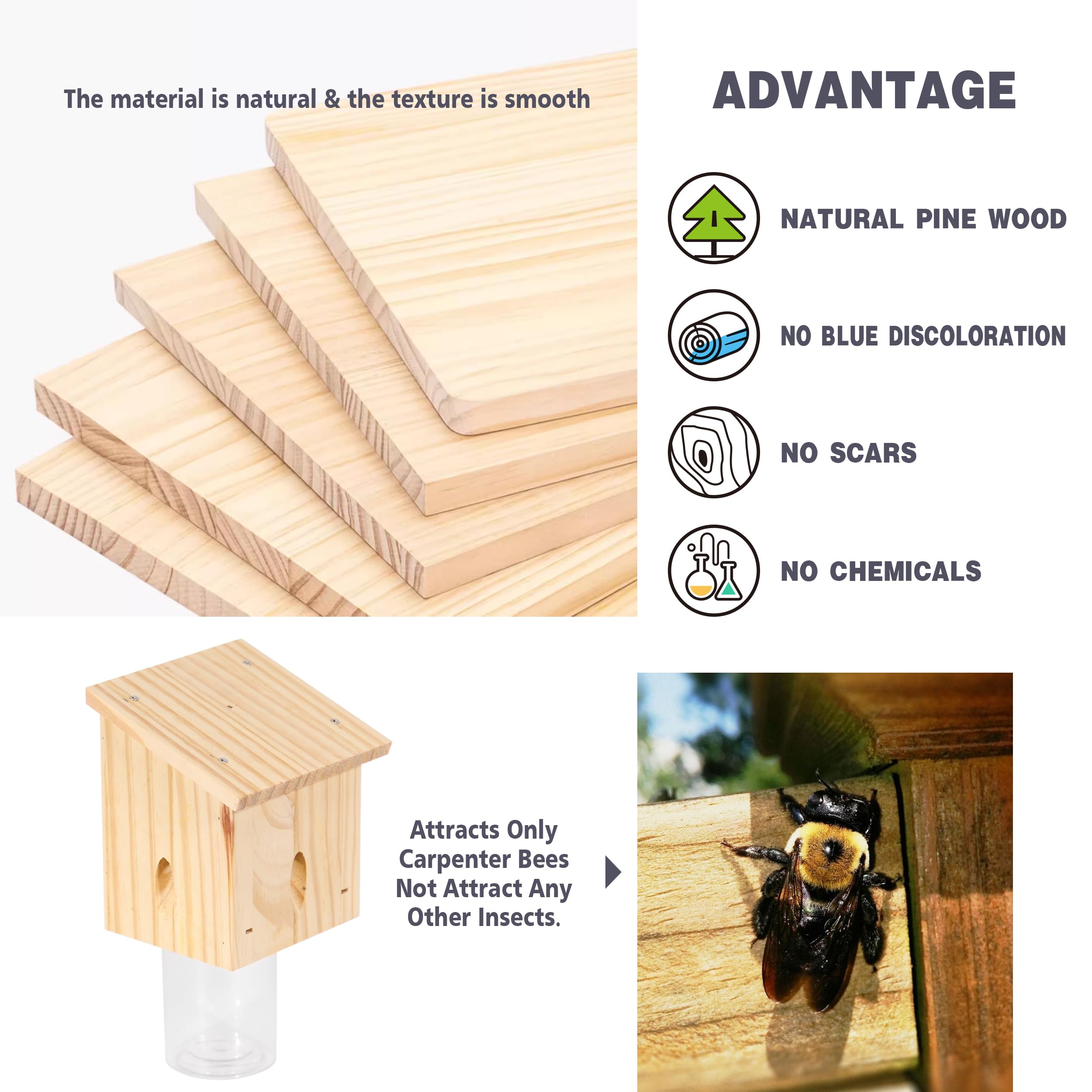 The material is natural & the texture is smooth

ADVANTAGE

NATURAL PINE WOOD

NO BLUE DISCOLORATION

NO SCARS

NO CHEMICALS

Attracts Only Carpenter Bees Not Attract Any Other Insects.